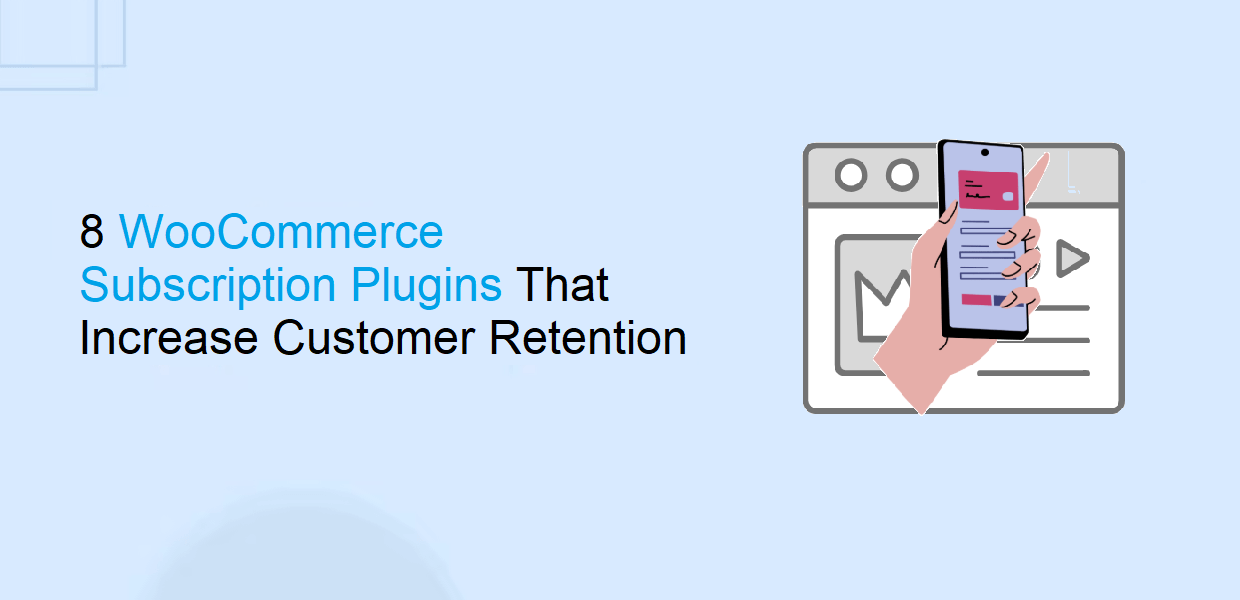 8 WooCommerce Subscription Plugins That Increase Customer Retention